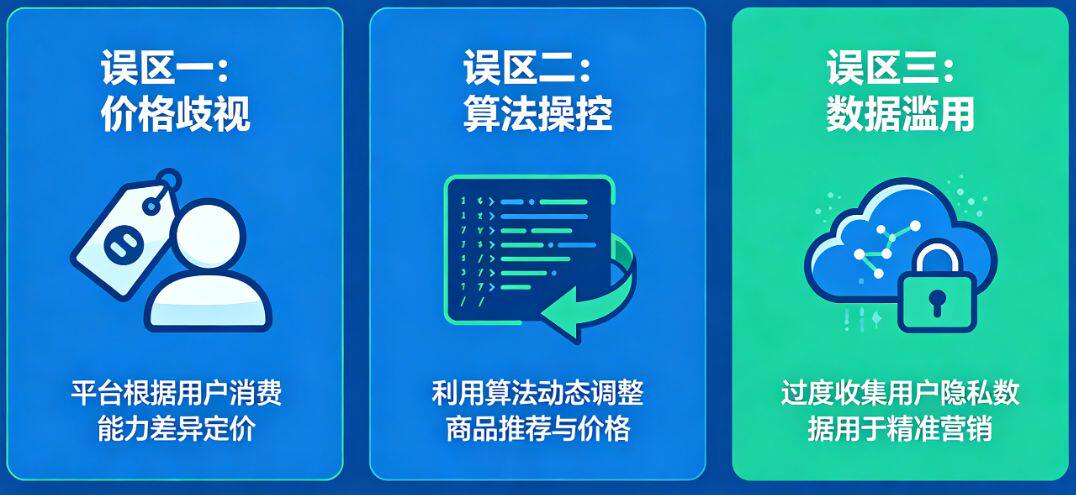 误区一：
价格歧视

平台根据用户消费能力差异定价

误区二：
算法操控

利用算法动态调整商品推荐与价格

误区三：
数据滥用

过度收集用户隐私数据用于精准营销